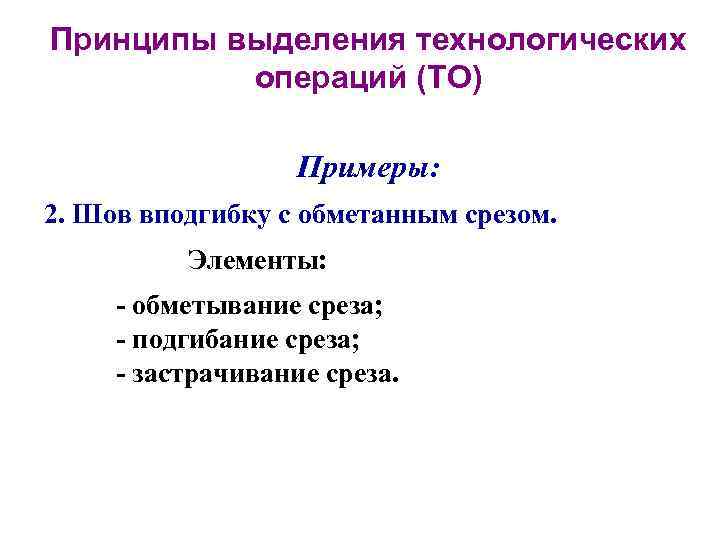 Принципы выделения технологических операций (ТО)

Примеры:

2. Шов вподгибку с обметанным срезом.

Элементы:

- обметывание среза;
- подгибание среза;
- застрачивание среза.